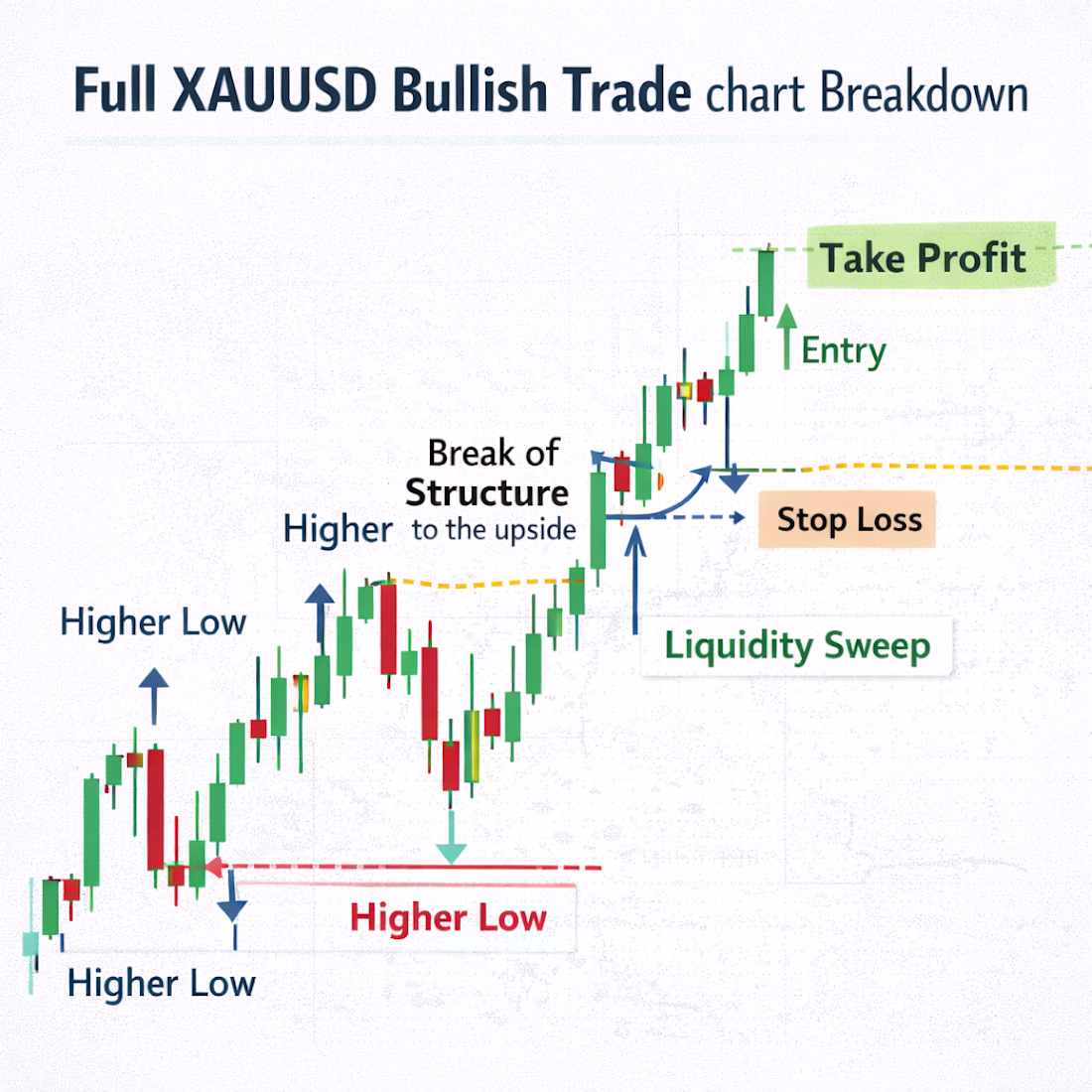 Full XAUUSD Bullish Trade chart Breakdown

Take Profit

Entry

Break of Structure to the upside

Higher

Stop Loss

Higher Low

Liquidity Sweep

Higher Low

Higher Low